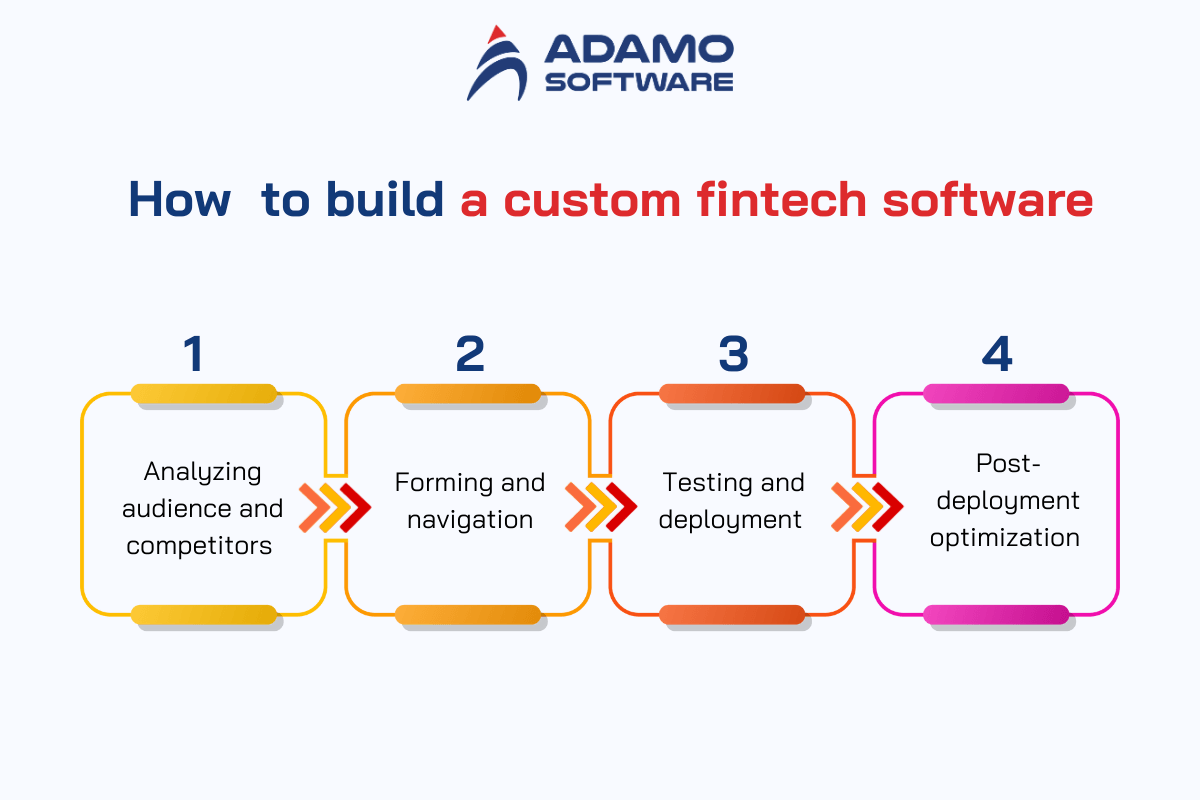 ADAMO SOFTWARE

How  to build a custom fintech software

1

Analyzing audience and competitors

2

Forming and navigation

3

Testing and deployment

4

Post-deployment optimization